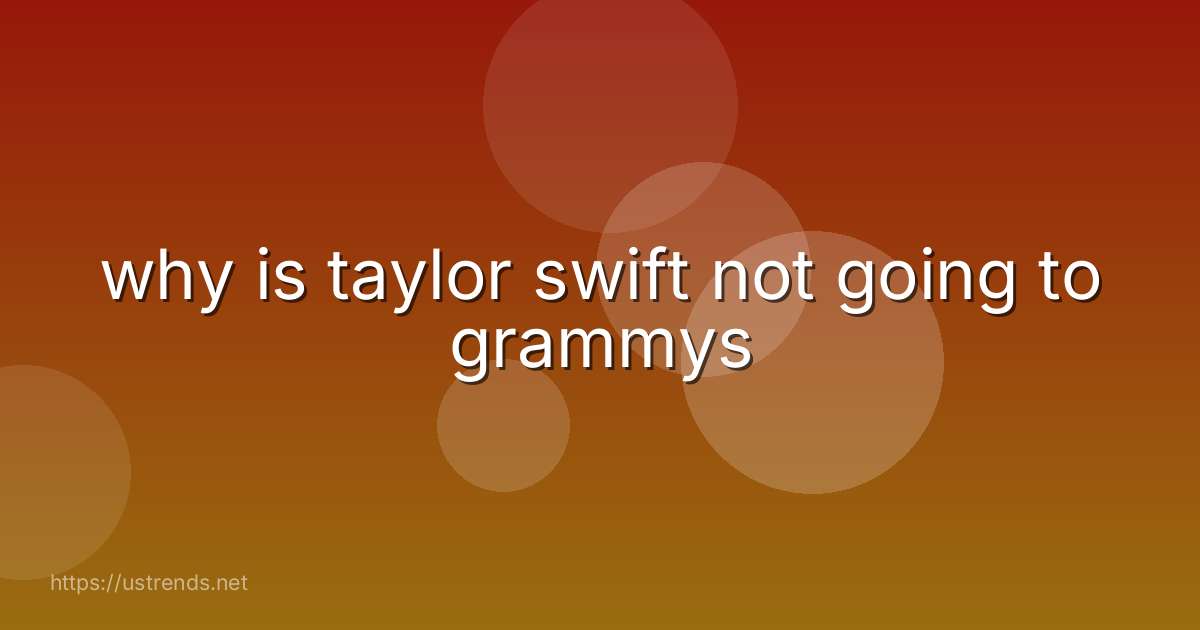 why is taylor swift not going to grammys

https://ustrends.net